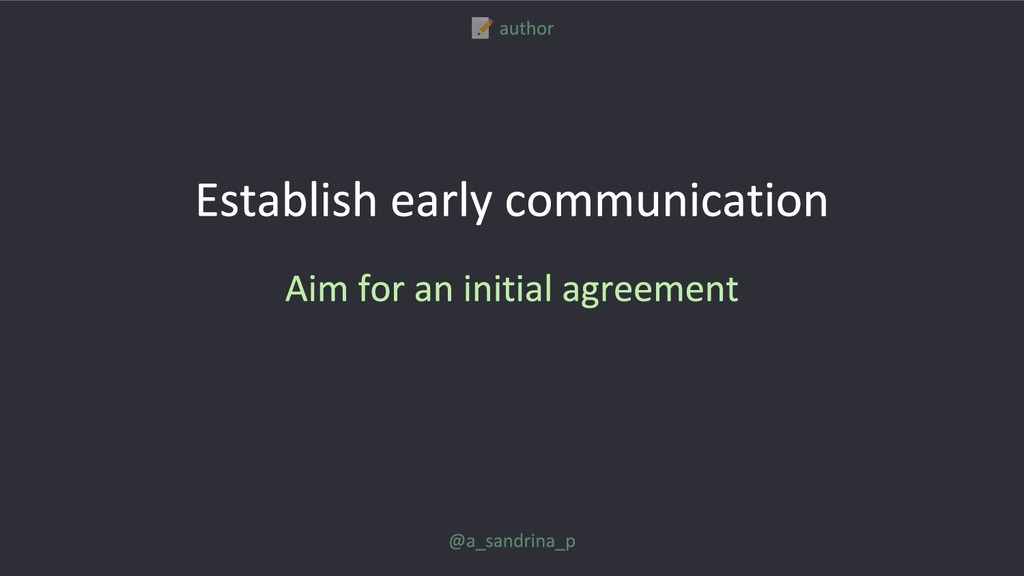 author

Establish early communication

Aim for an initial agreement

@a_sandrina_p